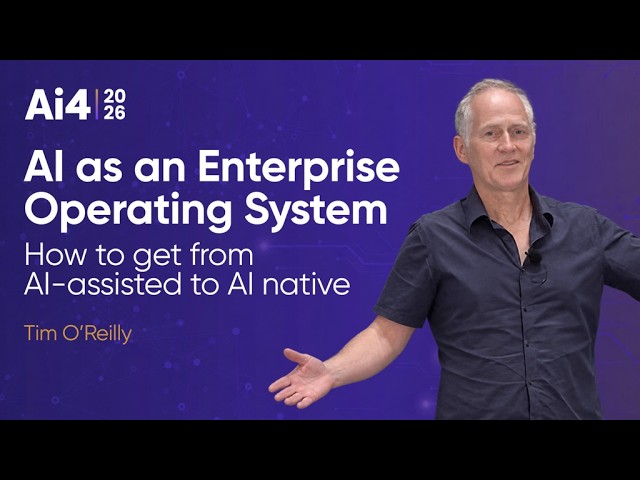 Ai4 | 20 26

AI as an Enterprise Operating System

How to get from AI-assisted to AI native

Tim O'Reilly